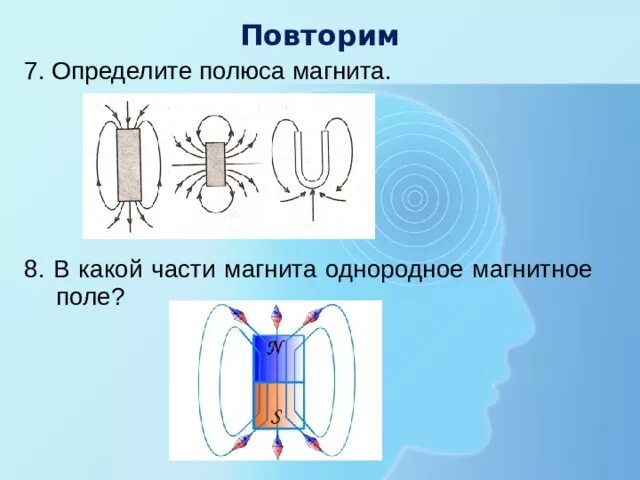 Повторим

7. Определите полюса магнита.

8. В какой части магнита однородное магнитное поле?

N

S